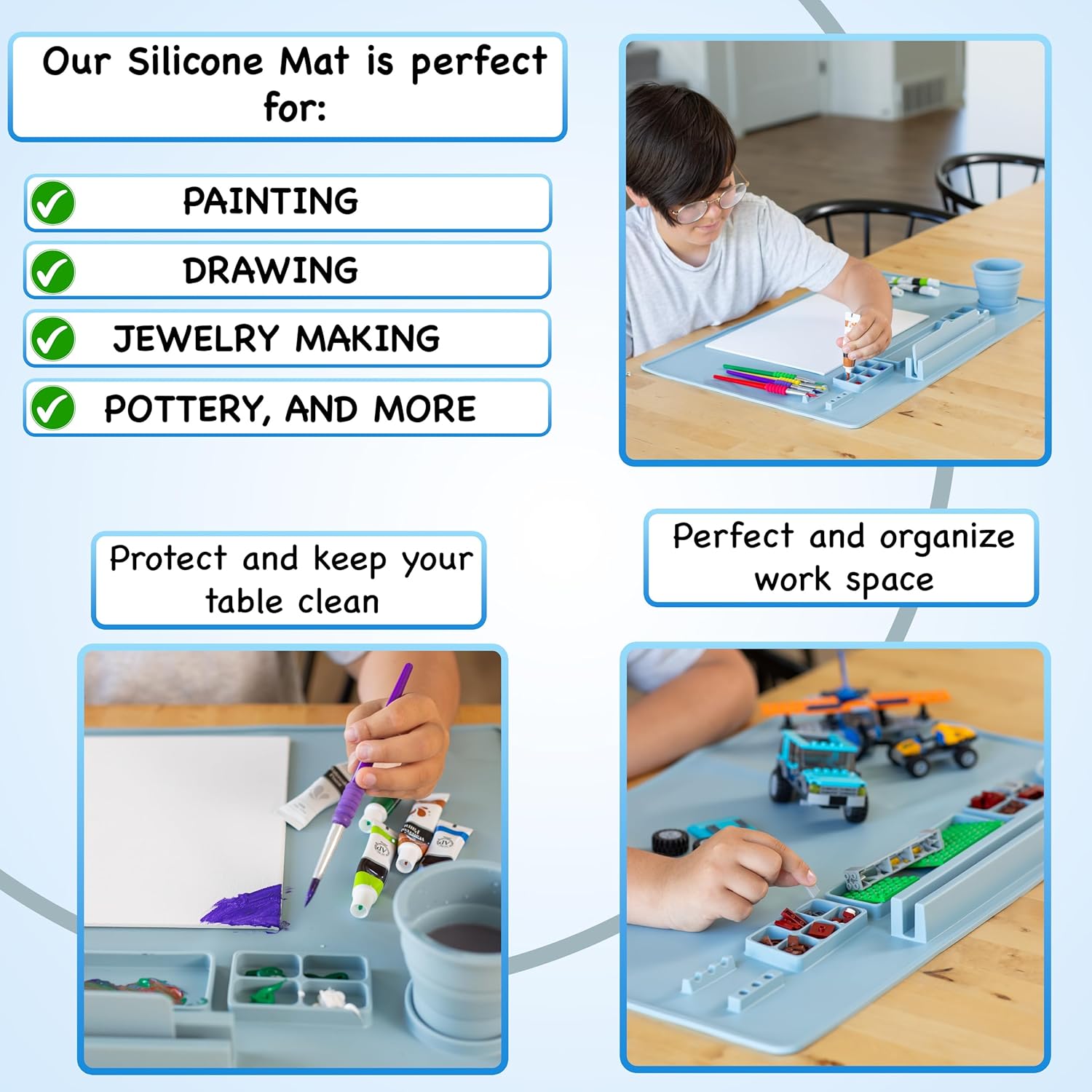 Our Silicone Mat is perfect for:

PAINTING

DRAWING

JEWELRY MAKING

POTTERY, AND MORE

Protect and keep your table clean

Perfect and organize work space